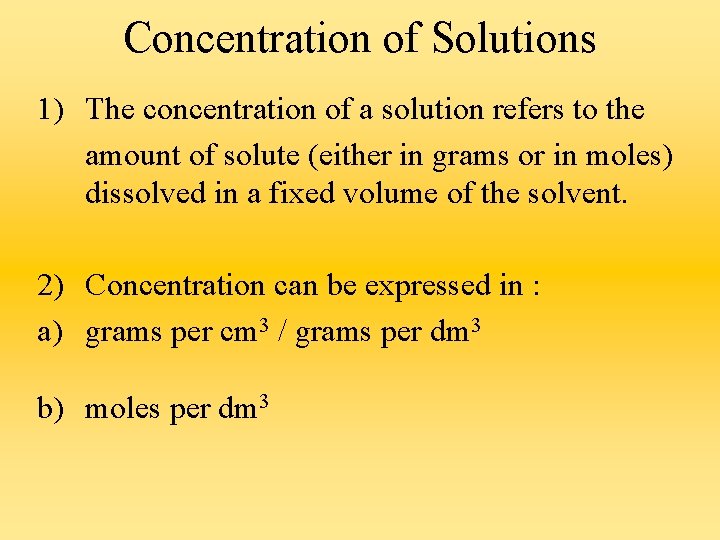 Concentration of Solutions

1) The concentration of a solution refers to the amount of solute (either in grams or in moles) dissolved in a fixed volume of the solvent.

2) Concentration can be expressed in :

a) grams per $cm^3$ / grams per $dm^3$

b) moles per $dm^3$